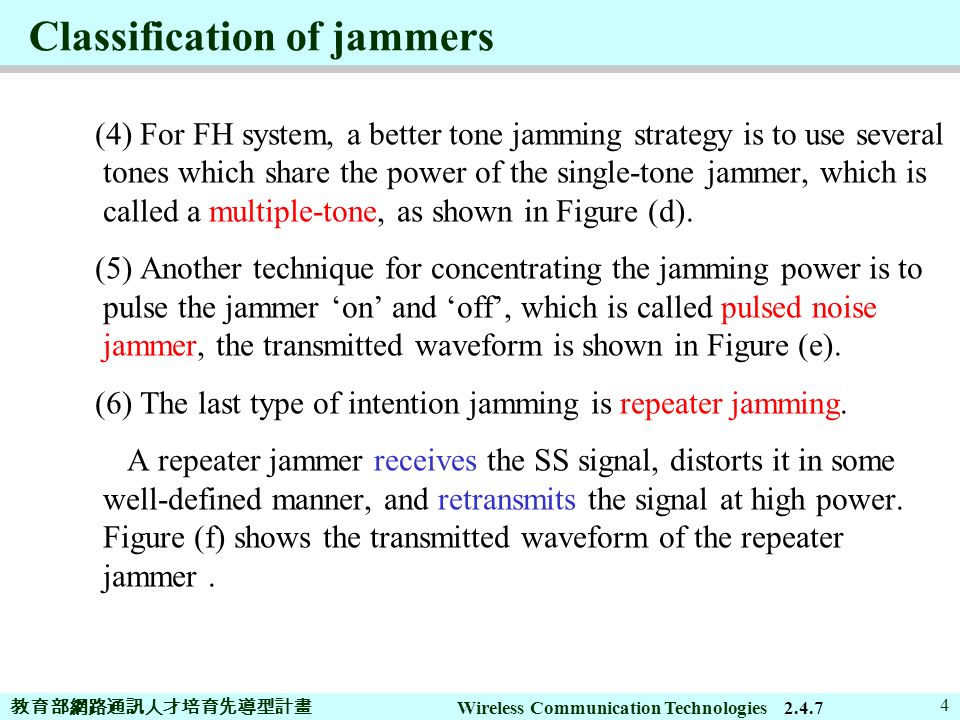 Classification of jammers

(4) For FH system, a better tone jamming strategy is to use several tones which share the power of the single-tone jammer, which is called a multiple-tone, as shown in Figure (d).

(5) Another technique for concentrating the jamming power is to pulse the jammer ‘on’ and ‘off’, which is called pulsed noise jammer, the transmitted waveform is shown in Figure (e).

(6) The last type of intention jamming is repeater jamming.

A repeater jammer receives the SS signal, distorts it in some well-defined manner, and retransmits the signal at high power. Figure (f) shows the transmitted waveform of the repeater jammer .

教育部網路通訊人才培育先導型計畫 Wireless Communication Technologies 2.4.7 4